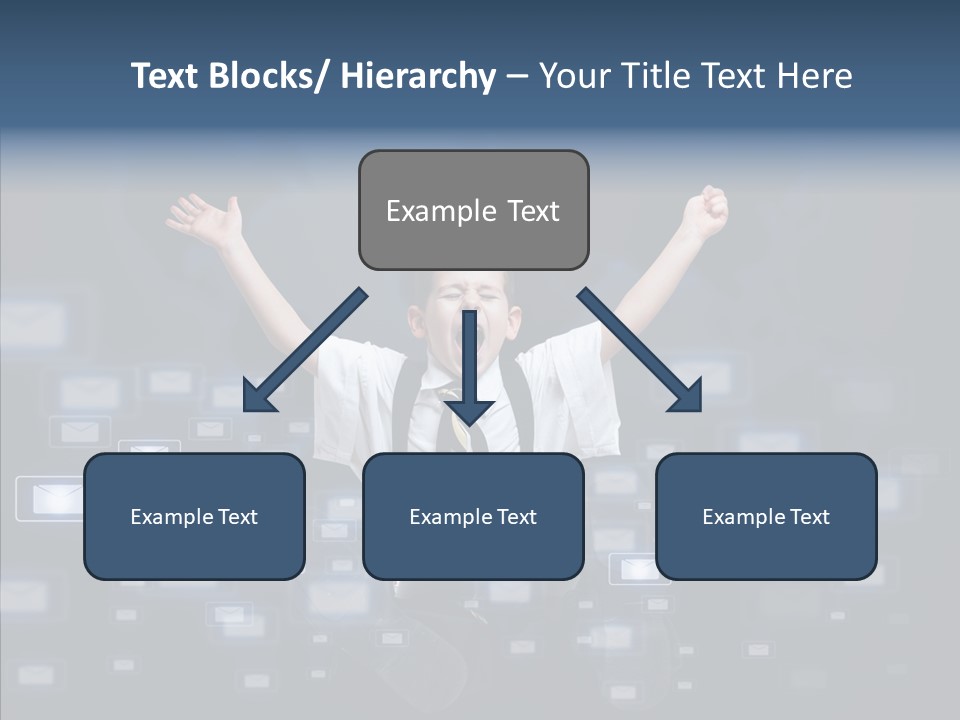 Text Blocks/ Hierarchy – Your Title Text Here

Example Text

Example Text

Example Text

Example Text